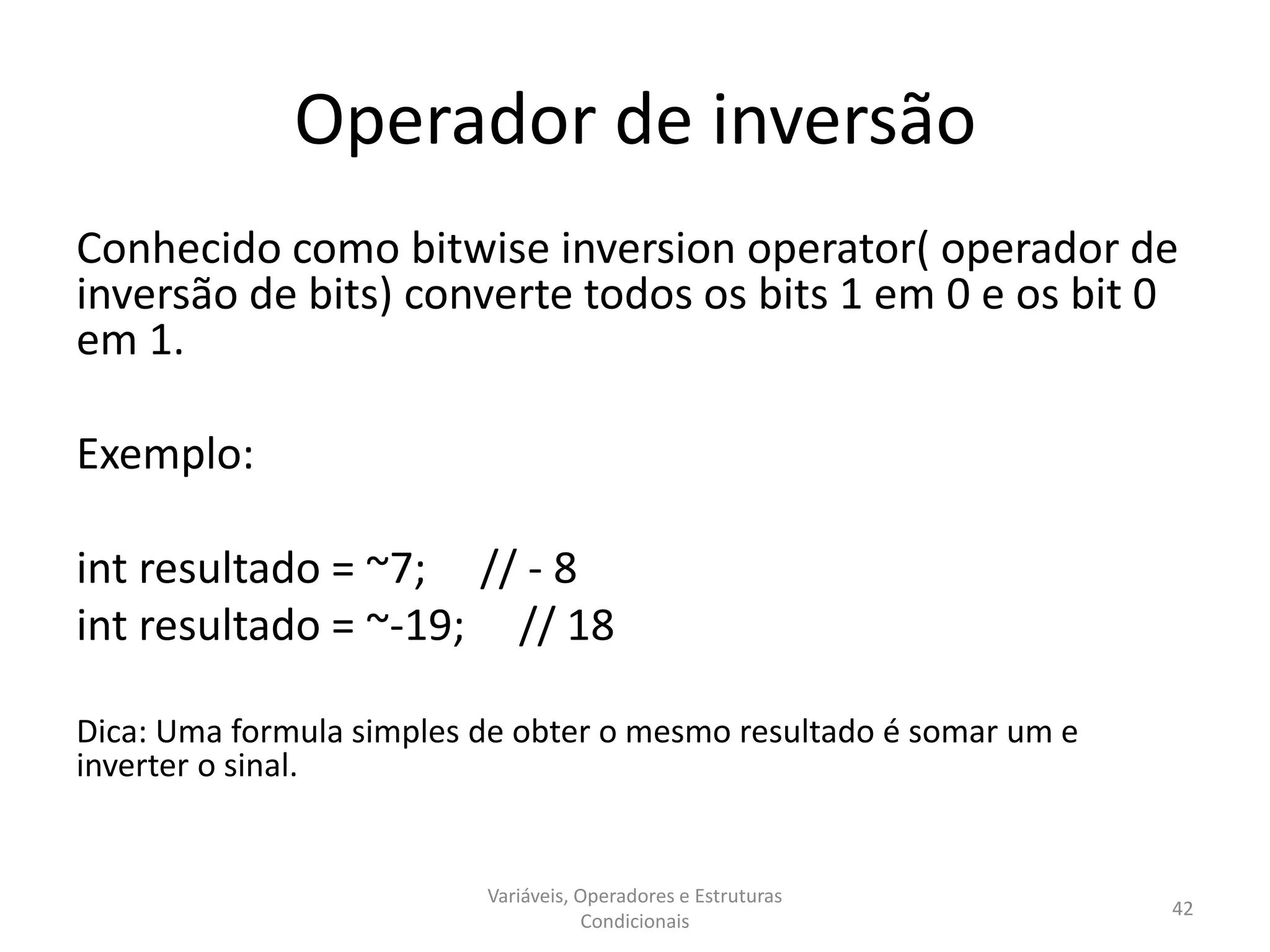 Operador de inversão

Conhecido como bitwise inversion operator( operador de inversão de bits) converte todos os bits 1 em 0 e os bit 0 em 1.

Exemplo:

int resultado = ~7;     // - 8
int resultado = ~-19;     // 18

Dica: Uma formula simples de obter o mesmo resultado é somar um e inverter o sinal.

Variáveis, Operadores e Estruturas Condicionais

42